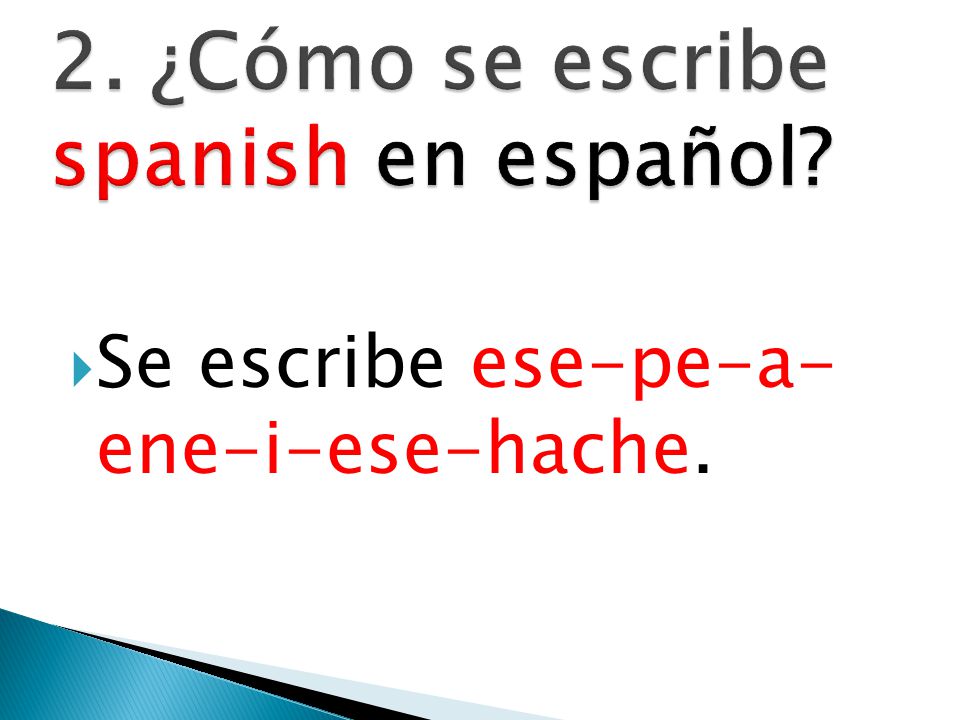 2. ¿Cómo se escribe spanish en español?

Se escribe ese-pe-a-ene-i-ese-hache.